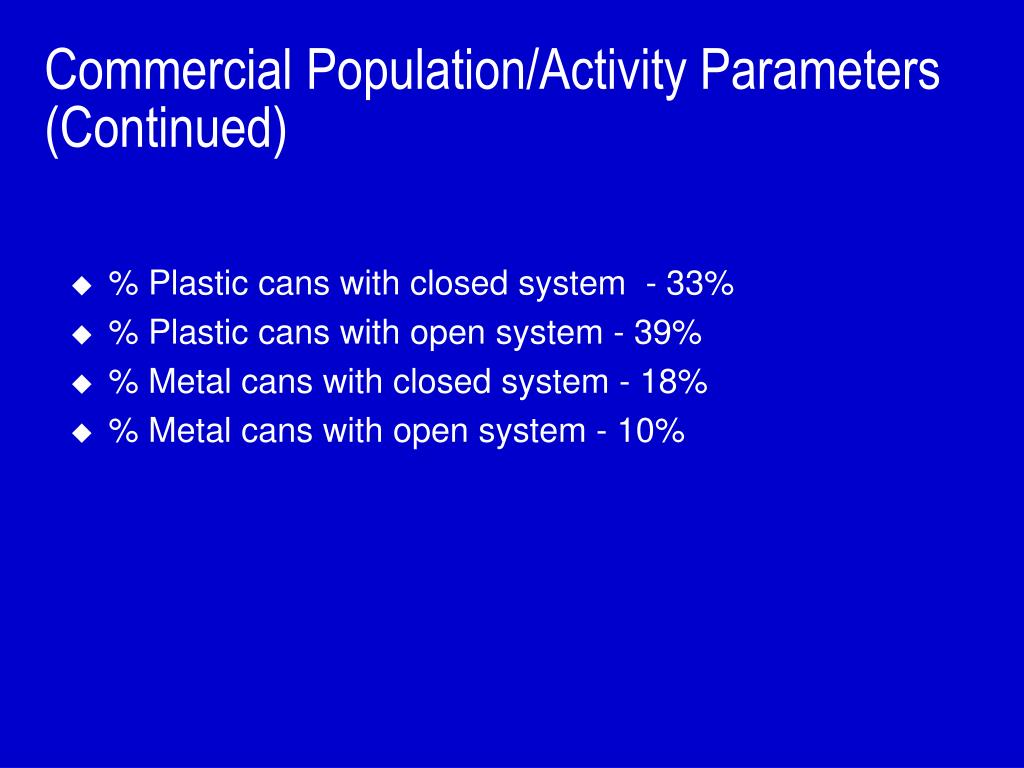 Commercial Population/Activity Parameters (Continued)

- % Plastic cans with closed system - 33%
- % Plastic cans with open system - 39%
- % Metal cans with closed system - 18%
- % Metal cans with open system - 10%